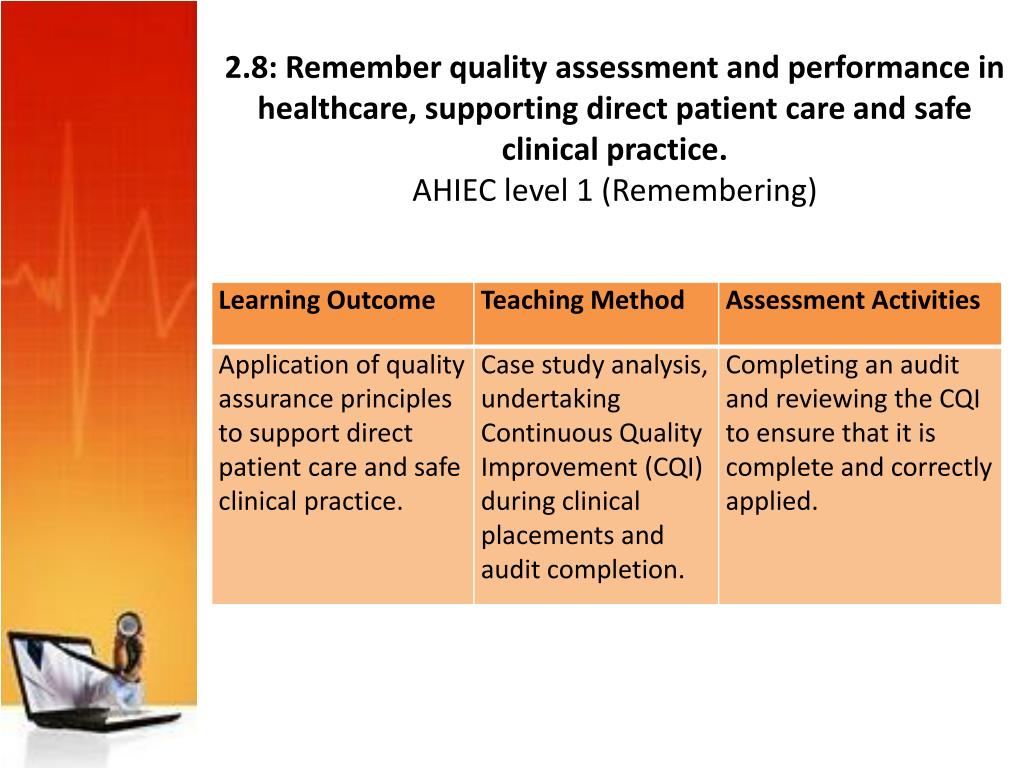 2.8: Remember quality assessment and performance in healthcare, supporting direct patient care and safe clinical practice.
AHIEC level 1 (Remembering)

| Learning Outcome | Teaching Method | Assessment Activities |
|---|---|---|
| Application of quality assurance principles to support direct patient care and safe clinical practice. | Case study analysis, undertaking Continuous Quality Improvement (CQI) during clinical placements and audit completion. | Completing an audit and reviewing the CQI to ensure that it is complete and correctly applied. |